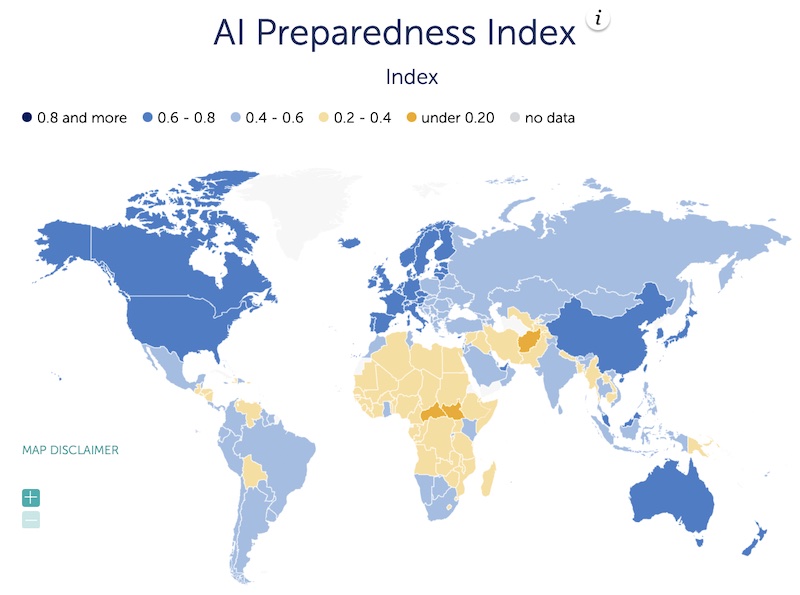 AI Preparedness Index i

Index

0.8 and more 0.6 - 0.8 0.4 - 0.6 0.2 - 0.4 under 0.20 no data

MAP DISCLAIMER

+
−